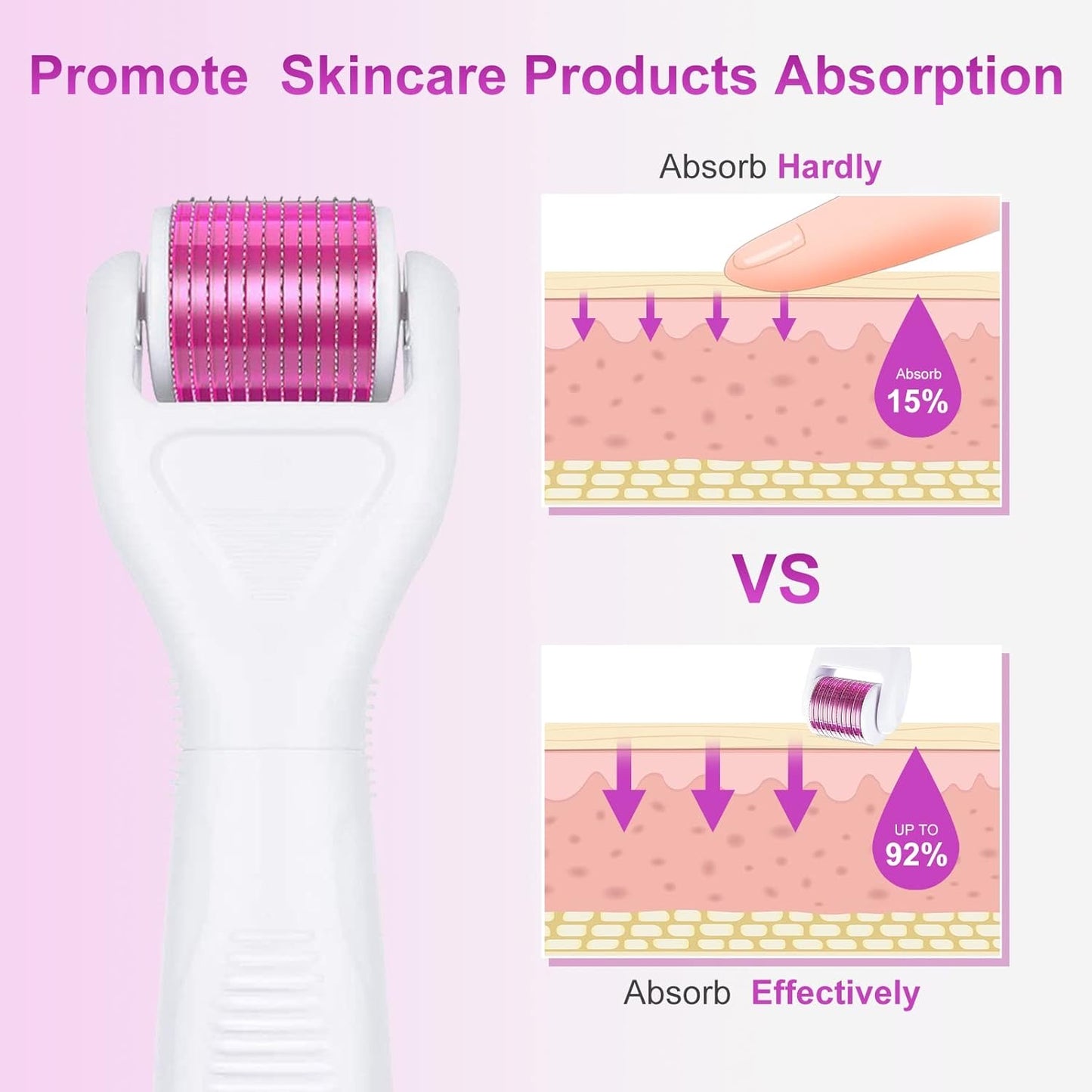 Promote Skincare Products Absorption

Absorb Hardly

Absorb
15%

VS

UP TO
92%

Absorb Effectively